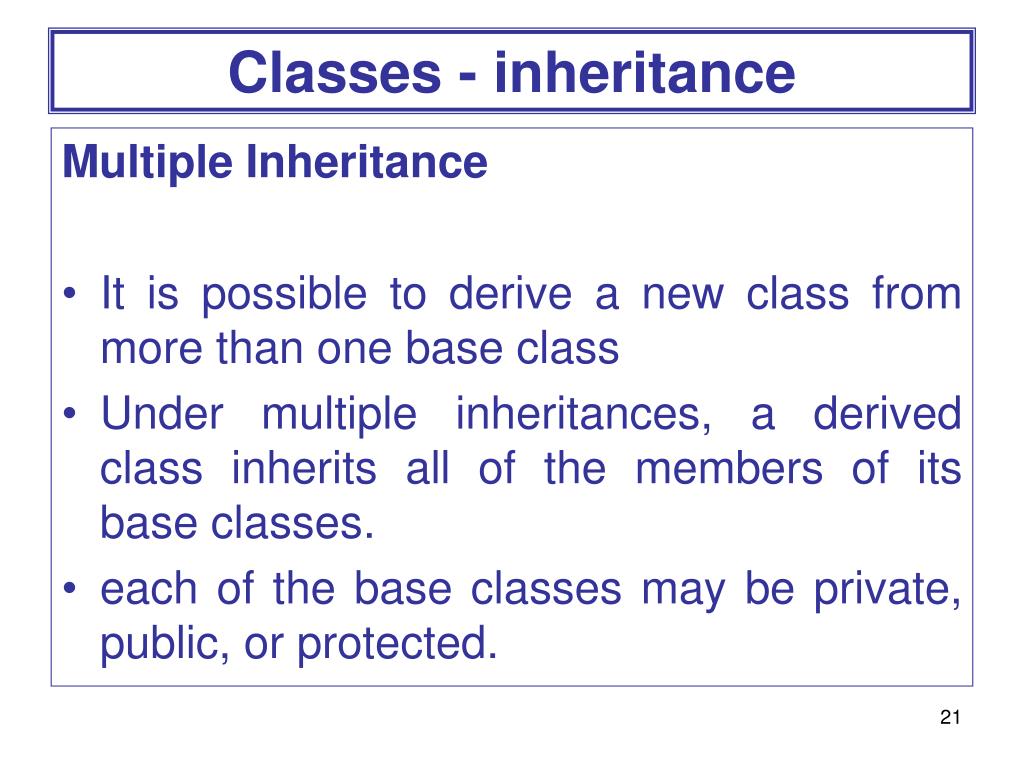 Classes - inheritance

Multiple Inheritance

• It is possible to derive a new class from more than one base class
• Under multiple inheritances, a derived class inherits all of the members of its base classes.
• each of the base classes may be private, public, or protected.

21